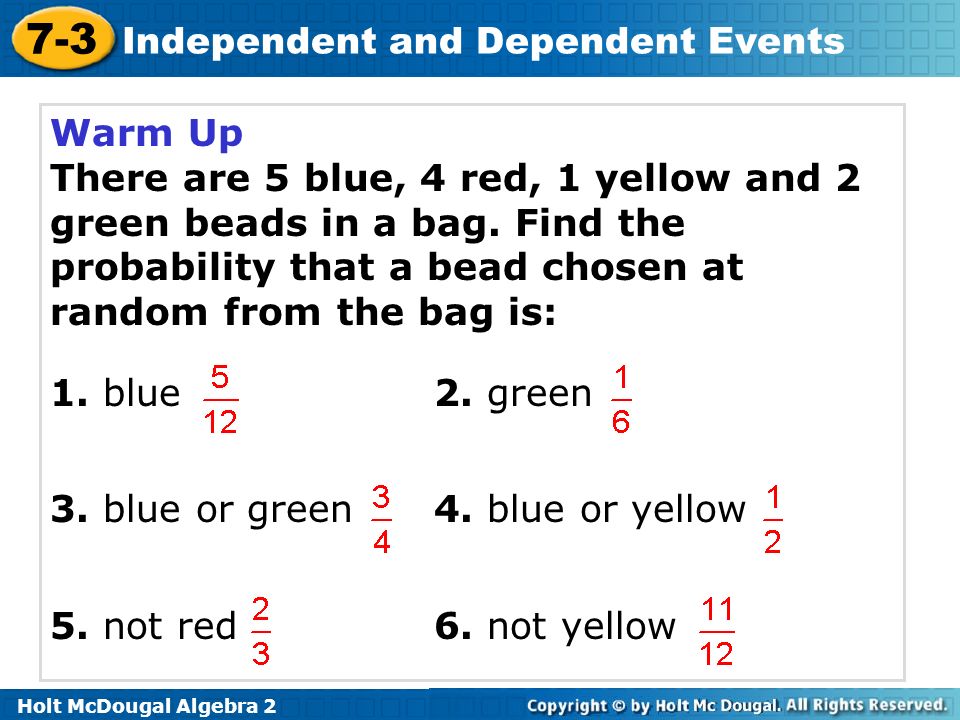 7-3 Independent and Dependent Events

Warm Up
There are 5 blue, 4 red, 1 yellow and 2 green beads in a bag. Find the probability that a bead chosen at random from the bag is:

1. blue $\frac{5}{12}$

2. green $\frac{1}{6}$

3. blue or green $\frac{3}{4}$

4. blue or yellow $\frac{1}{2}$

5. not red $\frac{2}{3}$

6. not yellow $\frac{11}{12}$

Holt McDougal Algebra 2

Copyright © by Holt Mc Dougal. All Rights Reserved.